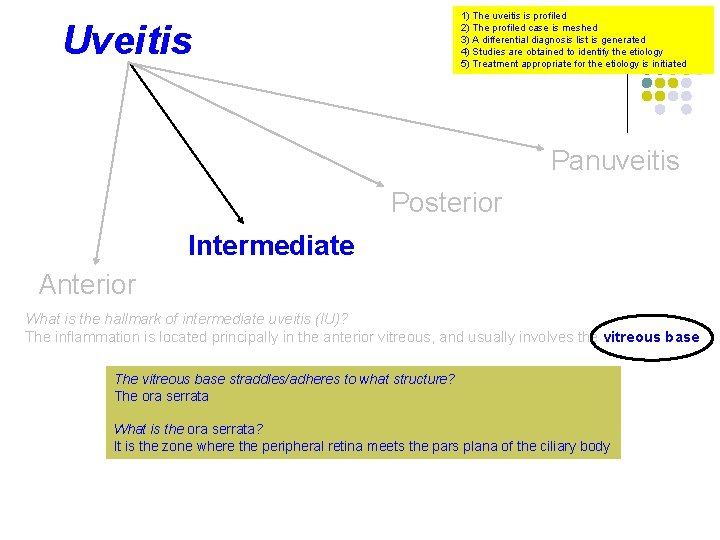 Uveitis

1) The uveitis is profiled
2) The profiled case is meshed
3) A differential diagnosis list is generated
4) Studies are obtained to identify the etiology
5) Treatment appropriate for the etiology is initiated

Panuveitis

Posterior

Intermediate

Anterior

What is the hallmark of intermediate uveitis (IU)?
The inflammation is located principally in the anterior vitreous, and usually involves the vitreous base

The vitreous base straddles/adheres to what structure?
The ora serrata

What is the ora serrata?
It is the zone where the peripheral retina meets the pars plana of the ciliary body